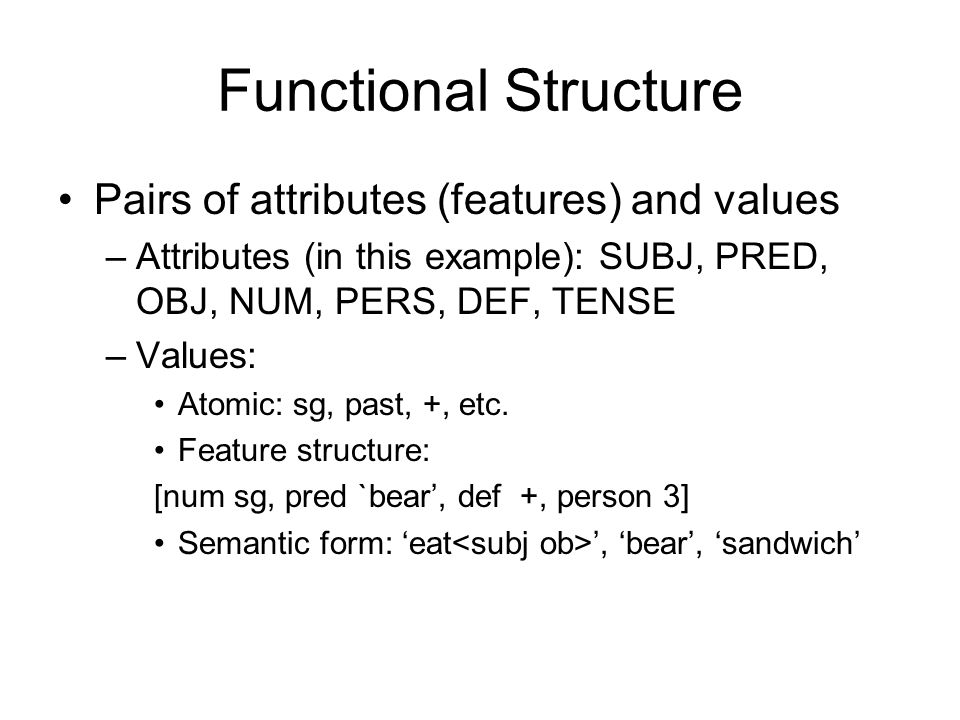 Functional Structure

• Pairs of attributes (features) and values

– Attributes (in this example): SUBJ, PRED, OBJ, NUM, PERS, DEF, TENSE

– Values:

• Atomic: sg, past, +, etc.

• Feature structure:

[num sg, pred `bear’, def +, person 3]

• Semantic form: ‘eat<subj ob>’, ‘bear’, ‘sandwich’